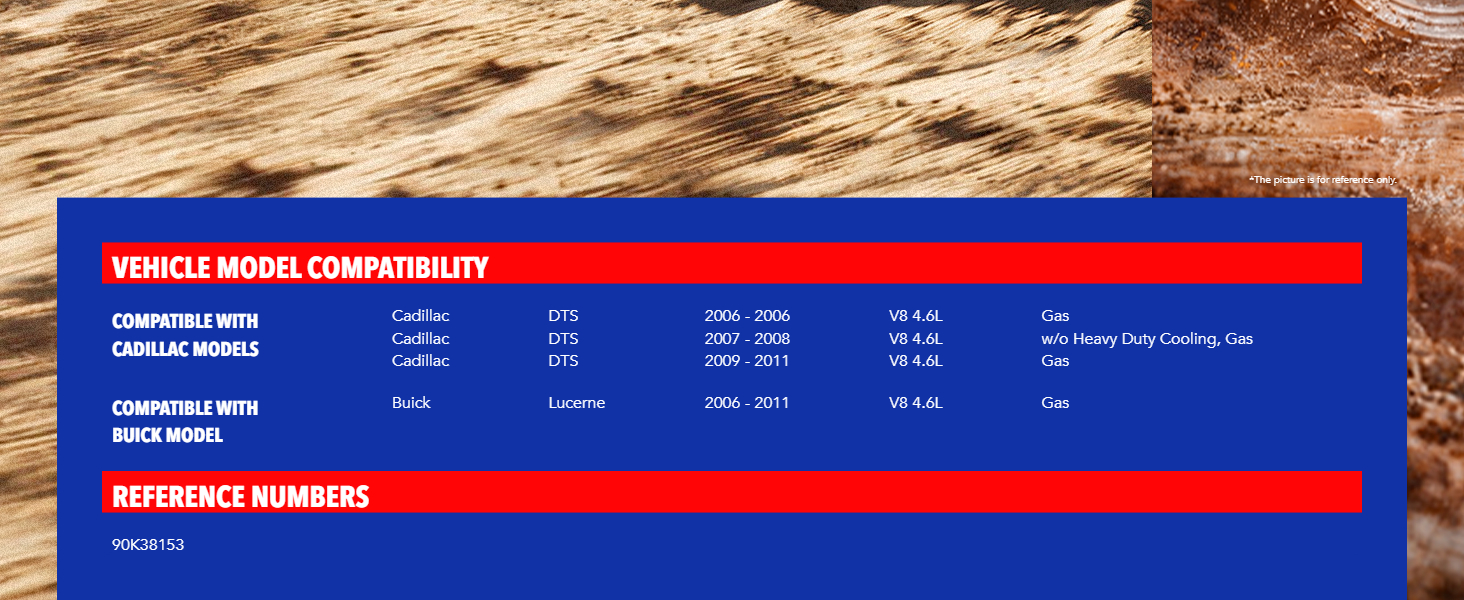 *The picture is for reference only.

VEHICLE MODEL COMPATIBILITY

| COMPATIBLE WITH CADILLAC MODELS | Cadillac | DTS | 2006 - 2006 | V8 4.6L | Gas |
|---|---|---|---|---|---|
| | Cadillac | DTS | 2007 - 2008 | V8 4.6L | w/o Heavy Duty Cooling, Gas |
| | Cadillac | DTS | 2009 - 2011 | V8 4.6L | Gas |
| COMPATIBLE WITH BUICK MODEL | Buick | Lucerne | 2006 - 2011 | V8 4.6L | Gas |

REFERENCE NUMBERS

90K38153